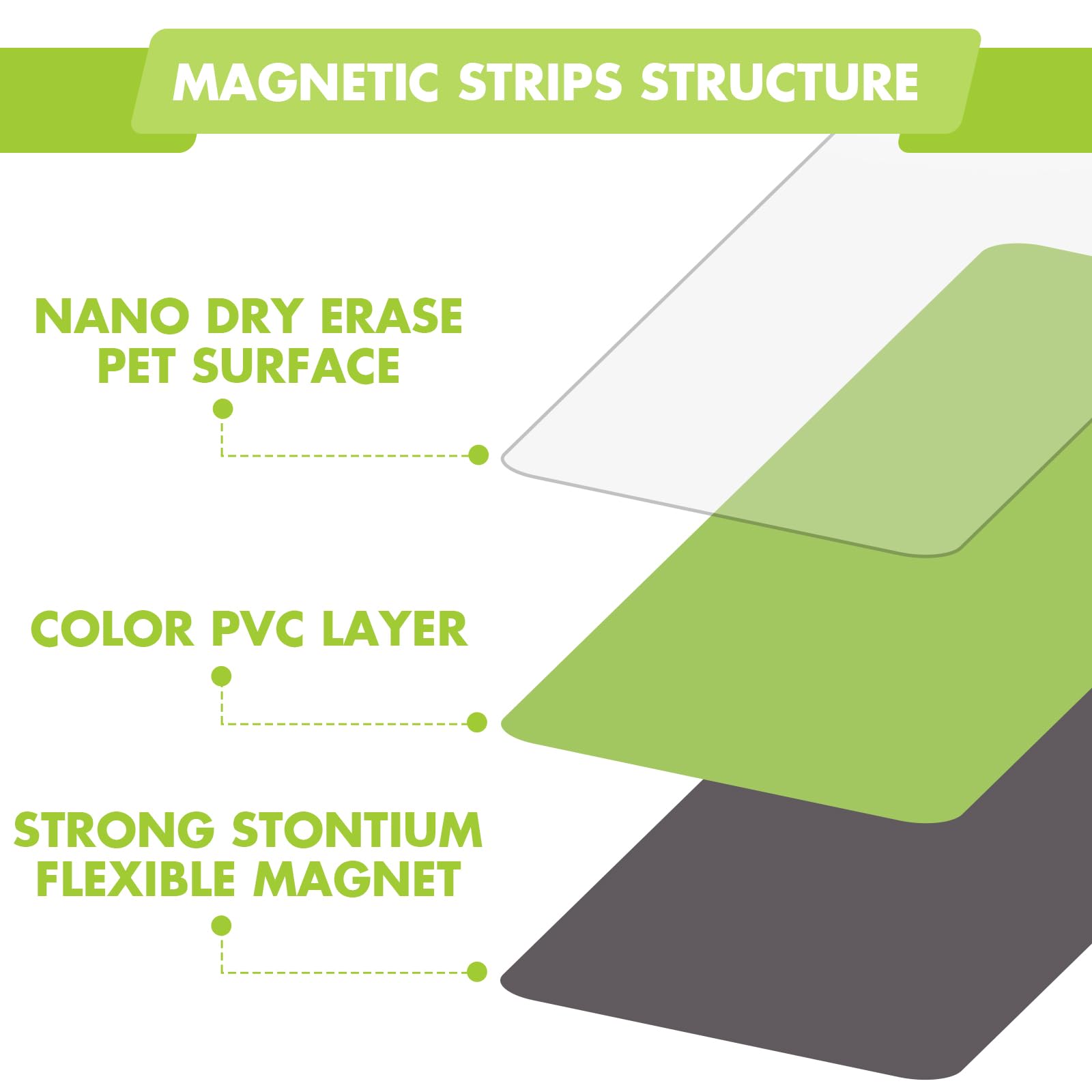 MAGNETIC STRIPS STRUCTURE

NANO DRY ERASE PET SURFACE

COLOR PVC LAYER

STRONG STONTIUM FLEXIBLE MAGNET